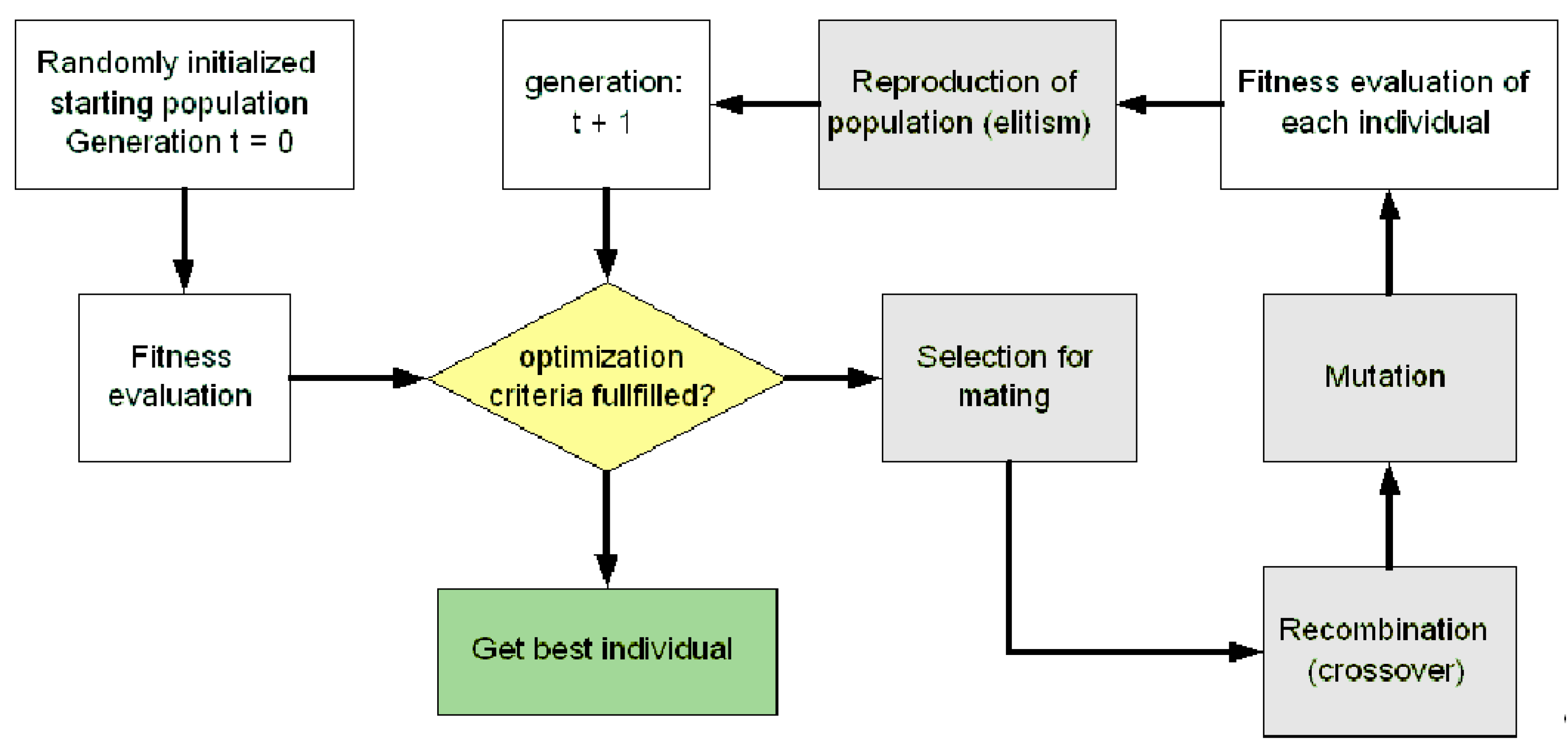 Randomly initialized starting population Generation t = 0

generation: t + 1

Reproduction of population (elitism)

Fitness evaluation of each individual

Fitness evaluation

optimization criteria fullfilled?

Selection for mating

Mutation

Get best individual

Recombination (crossover)